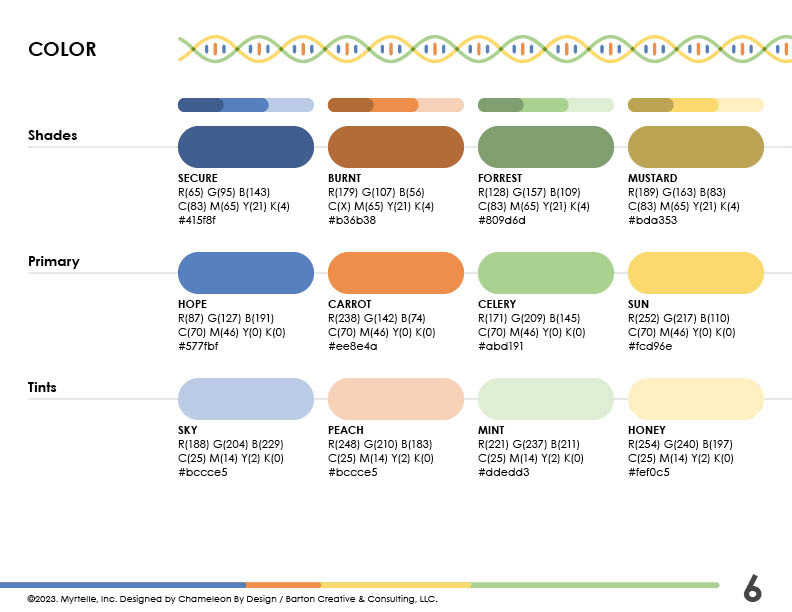 COLOR

Shades

SECURE
R(65) G(95) B(143)
C(83) M(65) Y(21) K(4)
#415f8f

BURNT
R(179) G(107) B(56)
C(X) M(65) Y(21) K(4)
#b36b38

FORREST
R(128) G(157) B(109)
C(83) M(65) Y(21) K(4)
#809d6d

MUSTARD
R(189) G(163) B(83)
C(83) M(65) Y(21) K(4)
#bda353

Primary

HOPE
R(87) G(127) B(191)
C(70) M(46) Y(0) K(0)
#577fbf

CARROT
R(238) G(142) B(74)
C(70) M(46) Y(0) K(0)
#ee8e4a

CELERY
R(171) G(209) B(145)
C(70) M(46) Y(0) K(0)
#abd191

SUN
R(252) G(217) B(110)
C(70) M(46) Y(0) K(0)
#fcd96e

Tints

SKY
R(188) G(204) B(229)
C(25) M(14) Y(2) K(0)
#bccce5

PEACH
R(248) G(210) B(183)
C(25) M(14) Y(2) K(0)
#bccce5

MINT
R(221) G(237) B(211)
C(25) M(14) Y(2) K(0)
#ddedd3

HONEY
R(254) G(240) B(197)
C(25) M(14) Y(2) K(0)
#fef0c5

©2023. Myrtelle, Inc. Designed by Chameleon By Design / Barton Creative & Consulting, LLC.

6